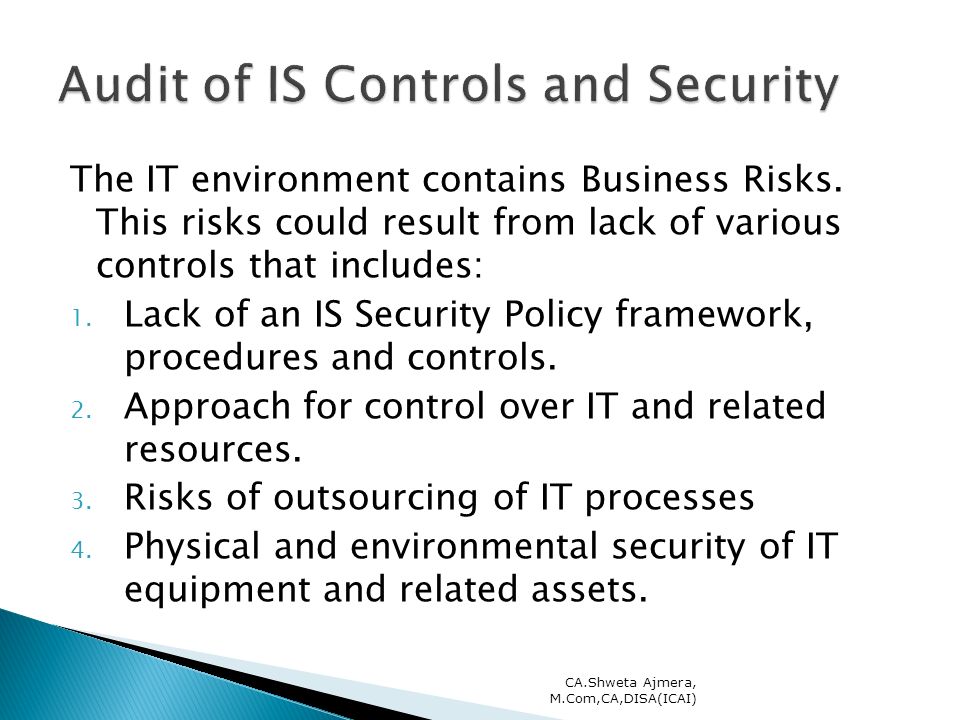 Audit of IS Controls and Security

The IT environment contains Business Risks. This risks could result from lack of various controls that includes:

1. Lack of an IS Security Policy framework, procedures and controls.
2. Approach for control over IT and related resources.
3. Risks of outsourcing of IT processes
4. Physical and environmental security of IT equipment and related assets.

CA.Shweta Ajmera, M.Com,CA,DISA(ICAI)